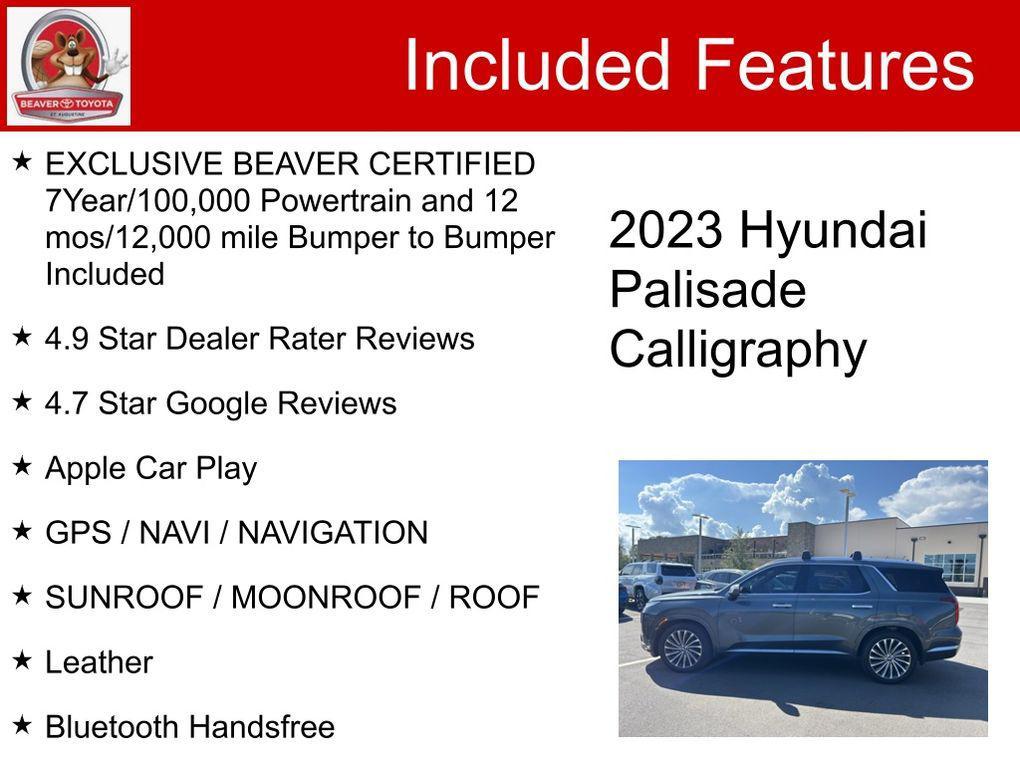 BEAVER TOYOTA
ST. AUGUSTINE

Included Features

★ EXCLUSIVE BEAVER CERTIFIED 7Year/100,000 Powertrain and 12 mos/12,000 mile Bumper to Bumper Included

★ 4.9 Star Dealer Rater Reviews

★ 4.7 Star Google Reviews

★ Apple Car Play

★ GPS / NAVI / NAVIGATION

★ SUNROOF / MOONROOF / ROOF

★ Leather

★ Bluetooth Handsfree

2023 Hyundai Palisade Calligraphy